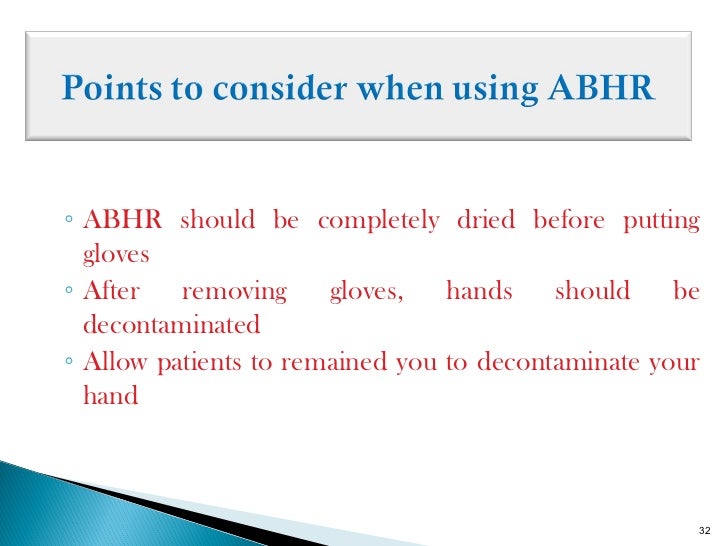 Points to consider when using ABHR

◦ ABHR should be completely dried before putting gloves
◦ After removing gloves, hands should be decontaminated
◦ Allow patients to remained you to decontaminate your hand

32